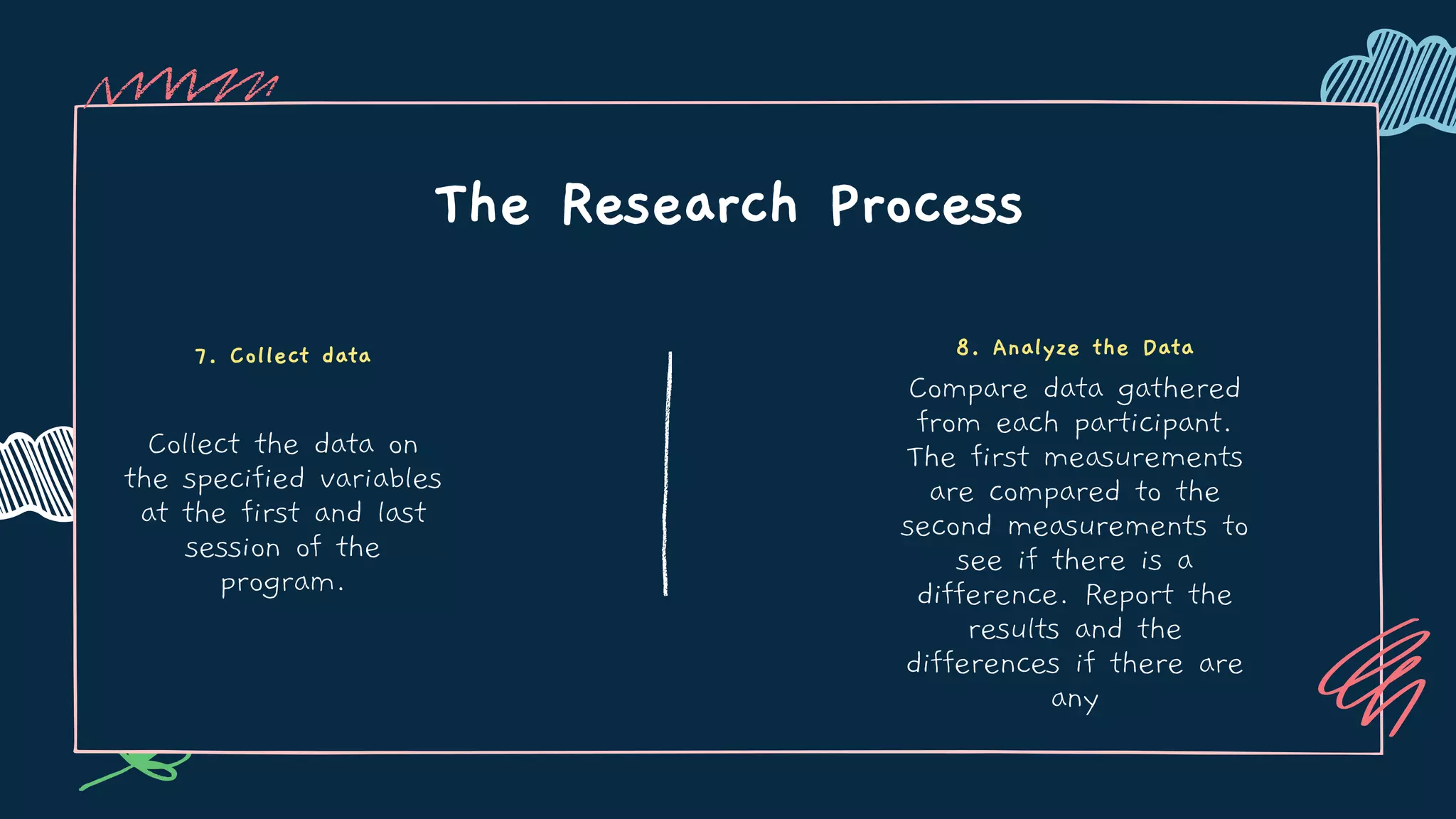 The Research Process

7. Collect data

Collect the data on the specified variables at the first and last session of the program.

8. Analyze the Data

Compare data gathered from each participant. The first measurements are compared to the second measurements to see if there is a difference. Report the results and the differences if there are any